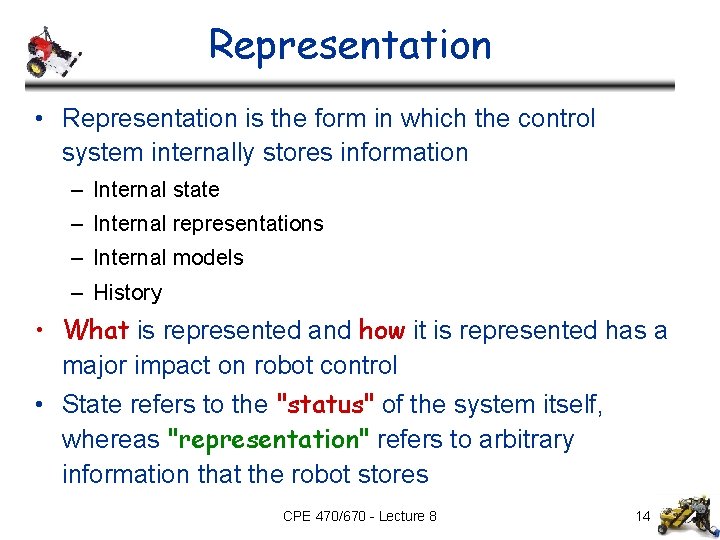 Representation

• Representation is the form in which the control system internally stores information
– Internal state
– Internal representations
– Internal models
– History

• What is represented and how it is represented has a major impact on robot control

• State refers to the "status" of the system itself, whereas "representation" refers to arbitrary information that the robot stores

CPE 470/670 - Lecture 8

14